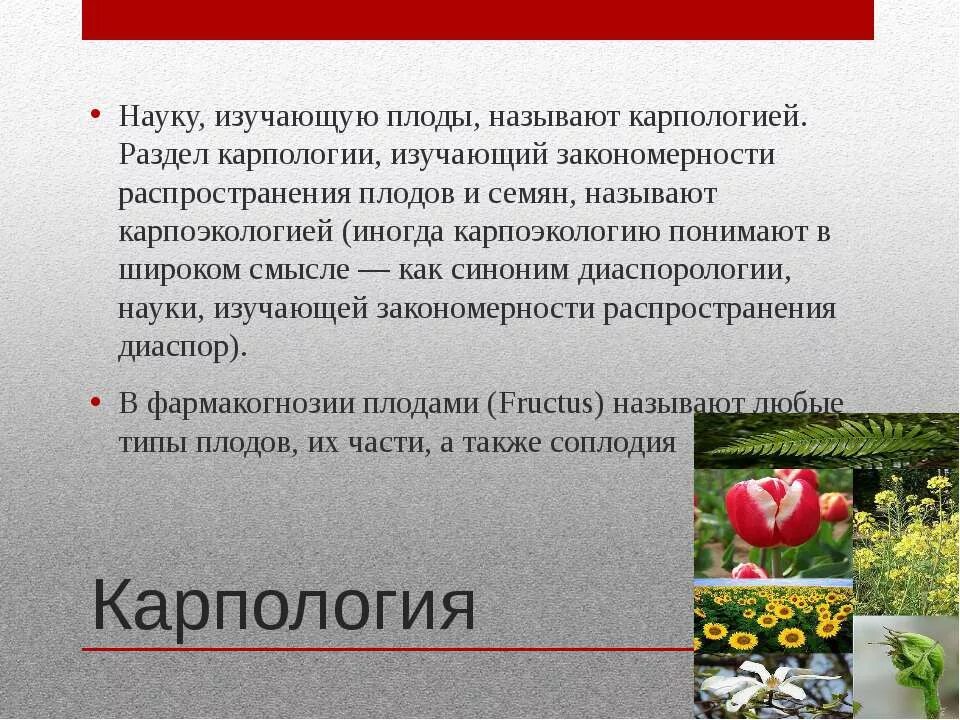 • Науку, изучающую плоды, называют карпологией. Раздел карпологии, изучающий закономерности распространения плодов и семян, называют карпоэкологией (иногда карпоэкологию понимают в широком смысле — как синоним диаспорологии, науки, изучающей закономерности распространения диаспор).

• В фармакогнозии плодами (Fructus) называют любые типы плодов, их части, а также соплодия

Карпология